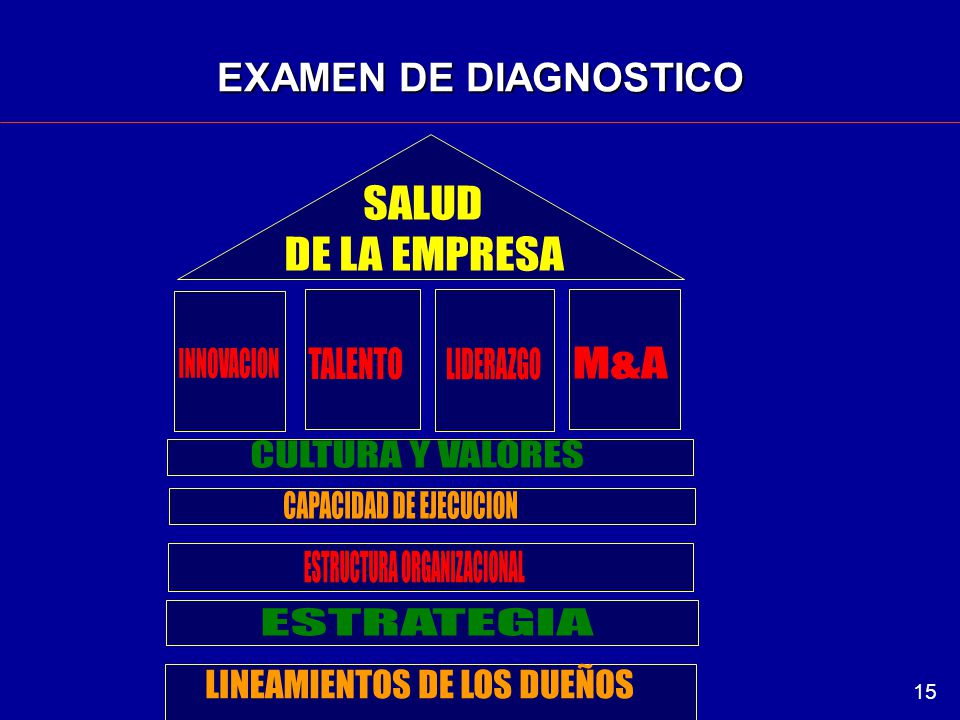 EXAMEN DE DIAGNOSTICO

SALUD
DE LA EMPRESA

INNOVACION

TALENTO

LIDERAZGO

M&A

CULTURA Y VALORES

CAPACIDAD DE EJECUCION

ESTRUCTURA ORGANIZACIONAL

ESTRATEGIA

LINEAMIENTOS DE LOS DUEÑOS

15